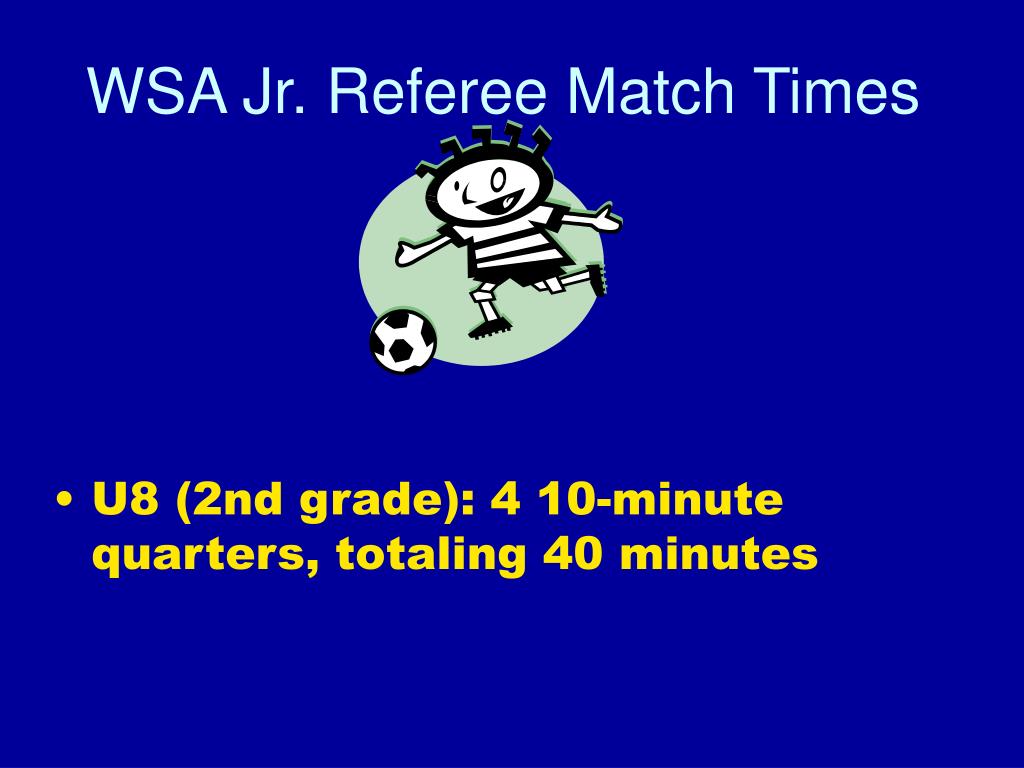 WSA Jr. Referee Match Times

• U8 (2nd grade): 4 10-minute quarters, totaling 40 minutes